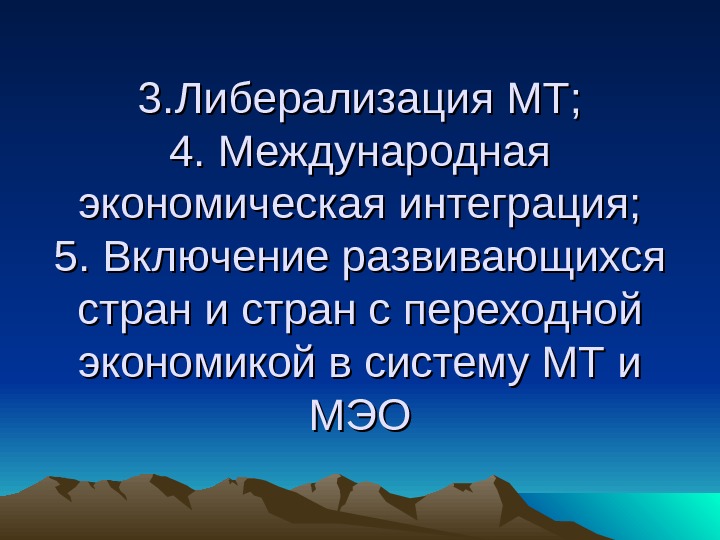 3.Либерализация МТ;
4. Международная экономическая интеграция;
5. Включение развивающихся стран и стран с переходной экономикой в систему МТ и МЭО